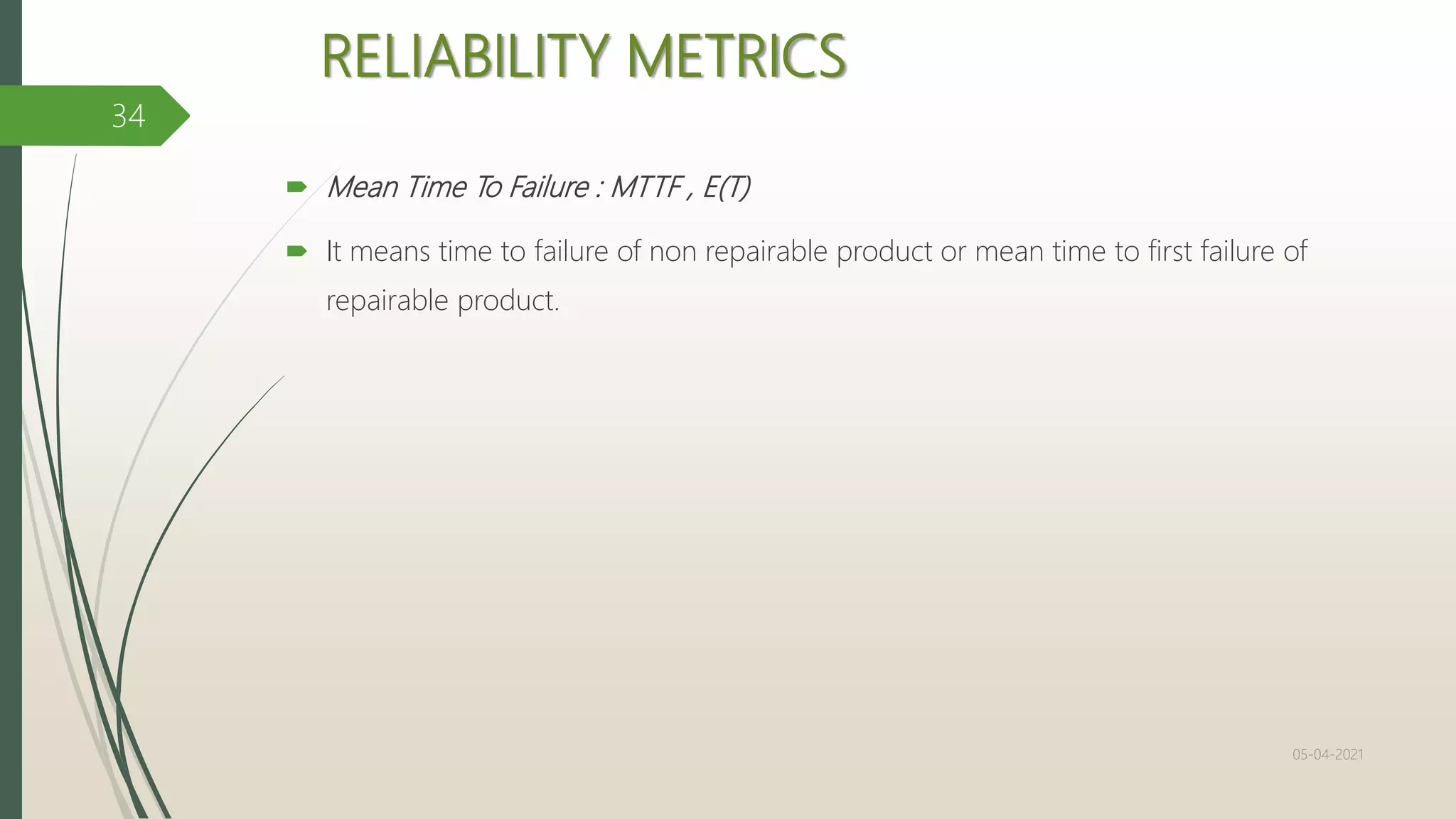 RELIABILITY METRICS

34

Mean Time To Failure : MTTF , E(T)

It means time to failure of non repairable product or mean time to first failure of repairable product.

05-04-2021